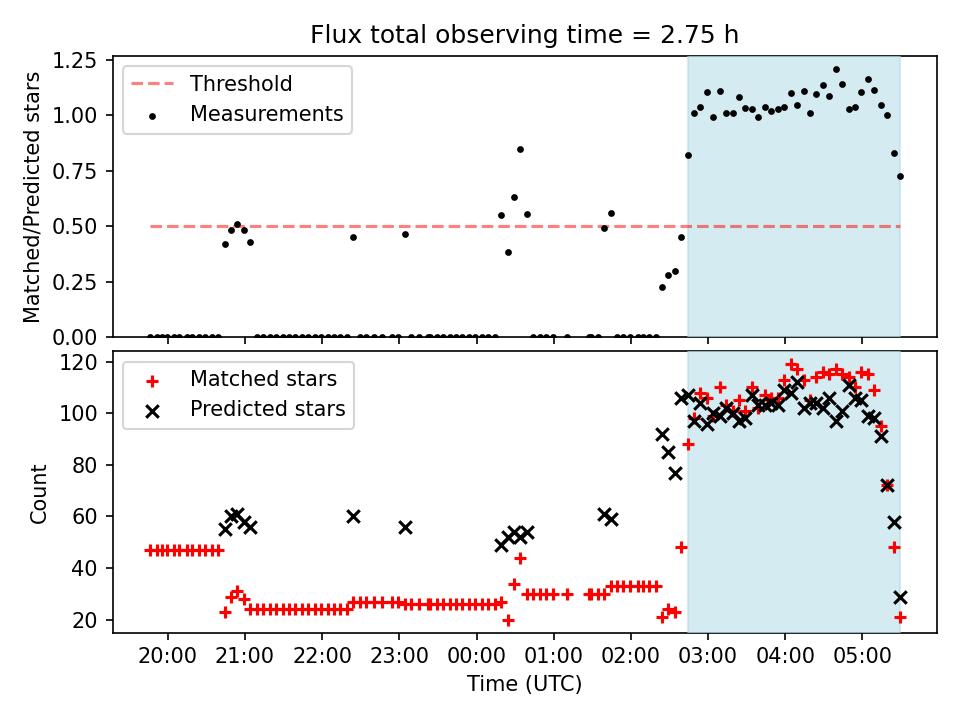 Flux total observing time = 2.75 h

Threshold
Measurements

Matched/Predicted stars

1.25
1.00
0.75
0.50
0.25
0.00

Matched stars
Predicted stars

Count

120
100
80
60
40
20

20:00 21:00 22:00 23:00 00:00 01:00 02:00 03:00 04:00 05:00

Time (UTC)